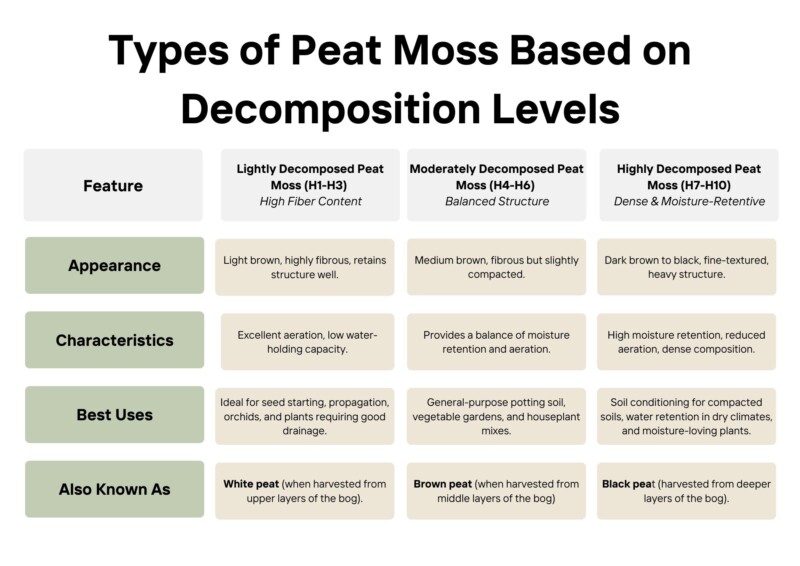 Types of Peat Moss Based on Decomposition Levels

| Feature | Lightly Decomposed Peat Moss (H1-H3) High Fiber Content | Moderately Decomposed Peat Moss (H4-H6) Balanced Structure | Highly Decomposed Peat Moss (H7-H10) Dense & Moisture-Retentive |
|---|---|---|---|
| Appearance | Light brown, highly fibrous, retains structure well. | Medium brown, fibrous but slightly compacted. | Dark brown to black, fine-textured, heavy structure. |
| Characteristics | Excellent aeration, low water-holding capacity. | Provides a balance of moisture retention and aeration. | High moisture retention, reduced aeration, dense composition. |
| Best Uses | Ideal for seed starting, propagation, orchids, and plants requiring good drainage. | General-purpose potting soil, vegetable gardens, and houseplant mixes. | Soil conditioning for compacted soils, water retention in dry climates, and moisture-loving plants. |
| Also Known As | White peat (when harvested from upper layers of the bog). | Brown peat (when harvested from middle layers of the bog) | Black peat (harvested from deeper layers of the bog). |